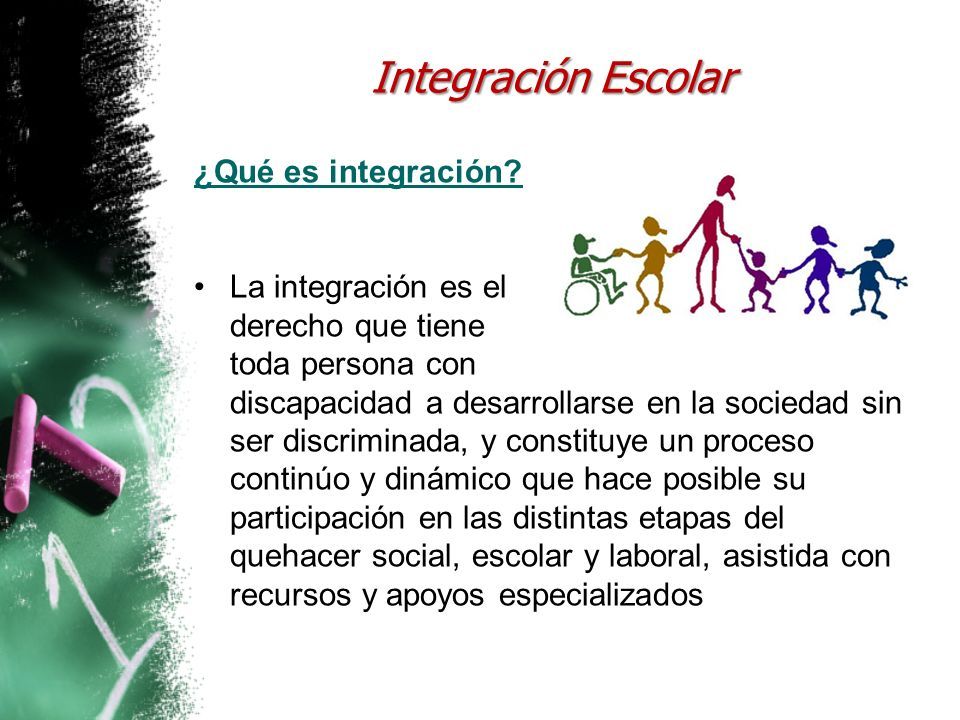 Integración Escolar

¿Qué es integración?

• La integración es el derecho que tiene toda persona con discapacidad a desarrollarse en la sociedad sin ser discriminada, y constituye un proceso continúo y dinámico que hace posible su participación en las distintas etapas del quehacer social, escolar y laboral, asistida con recursos y apoyos especializados